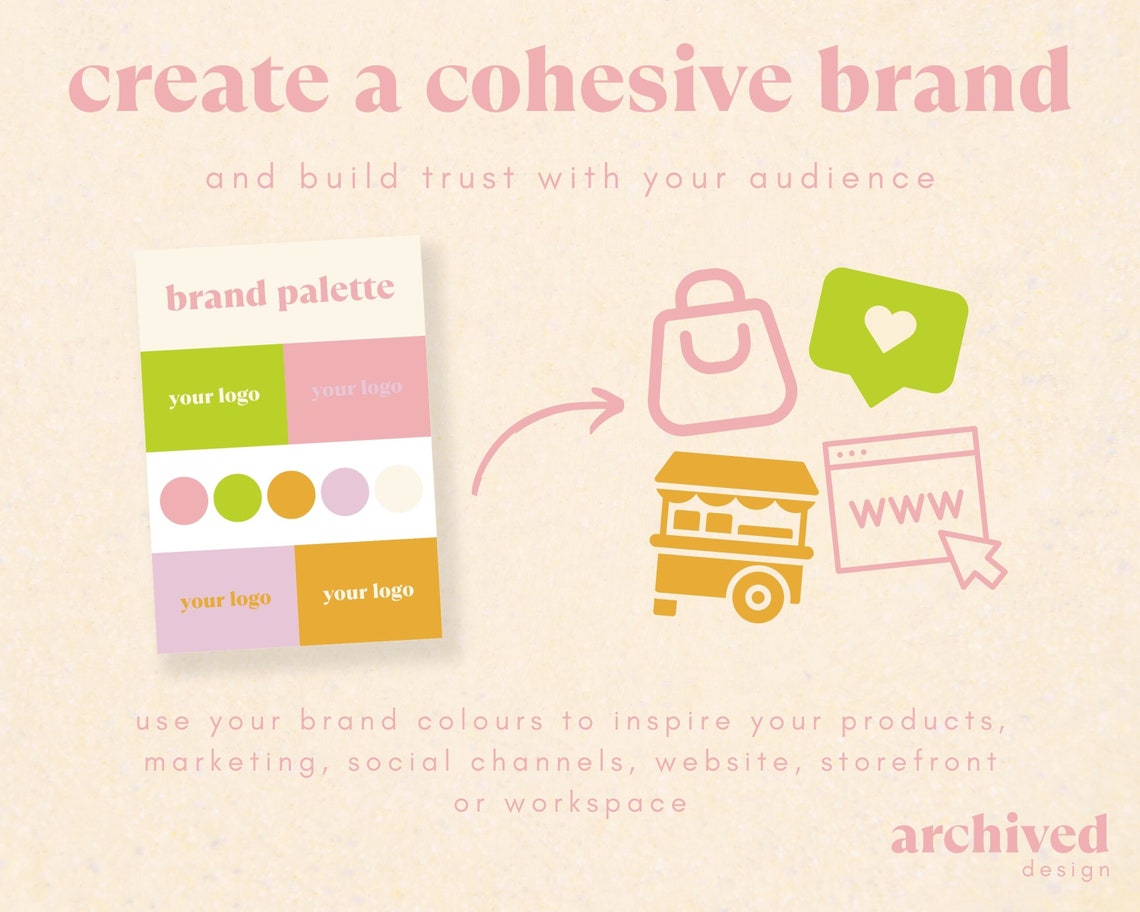 create a cohesive brand

and build trust with your audience

brand palette

your logo

your logo

your logo

your logo

www

use your brand colours to inspire your products, marketing, social channels, website, storefront or workspace

archived
design